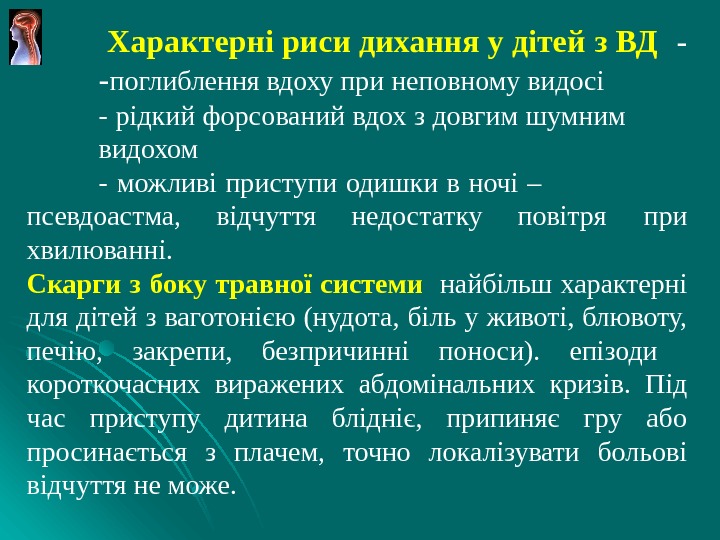 Характерні риси дихання у дітей з ВД -

-поглиблення вдоху при неповному видосі

- рідкий форсований вдох з довгим шумним видохом

- можливі приступи одишки в ночі – псевдоастма, відчуття недостатку повітря при хвилюванні.

Скарги з боку травної системи найбільш характерні для дітей з ваготонією (нудота, біль у животі, блювоту, печію, закрепи, безпричинні поноси). епізоди короткочасних виражених абдомінальних кризів. Під час приступу дитина блідніє, припиняє гру або просинається з плачем, точно локалізувати больові відчуття не може.